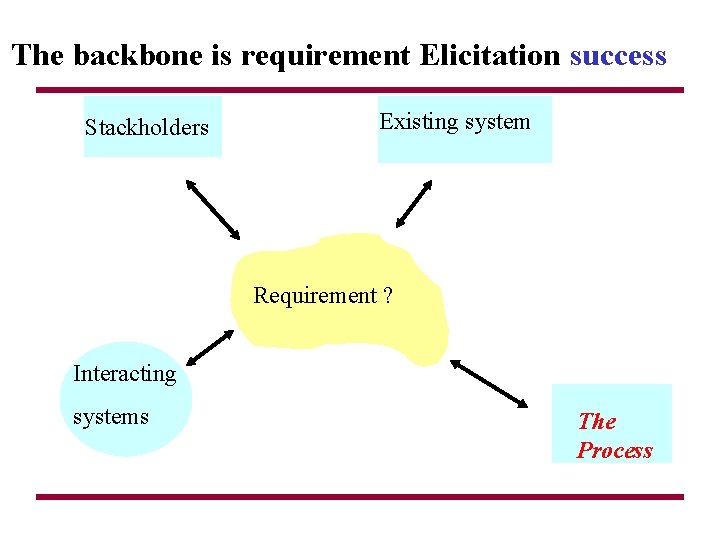 The backbone is requirement Elicitation success

Stackholders

Existing system

Requirement ?

Interacting systems

The Process